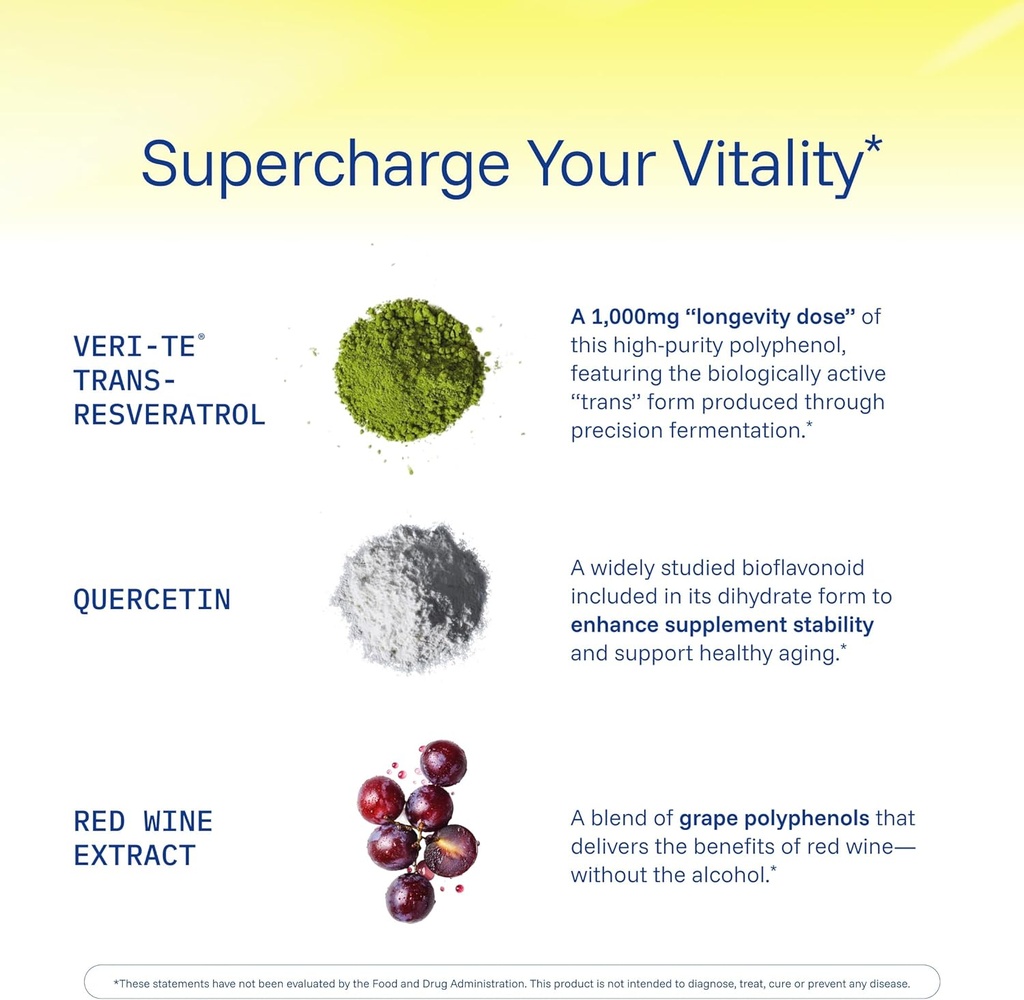 Supercharge Your Vitality*

VERI-TE® TRANS-RESVERATROL

A 1,000mg “longevity dose” of this high-purity polyphenol, featuring the biologically active “trans” form produced through precision fermentation.*

QUERCETIN

A widely studied bioflavonoid included in its dihydrate form to enhance supplement stability and support healthy aging.*

RED WINE EXTRACT

A blend of grape polyphenols that delivers the benefits of red wine—without the alcohol.*

*These statements have not been evaluated by the Food and Drug Administration. This product is not intended to diagnose, treat, cure or prevent any disease.